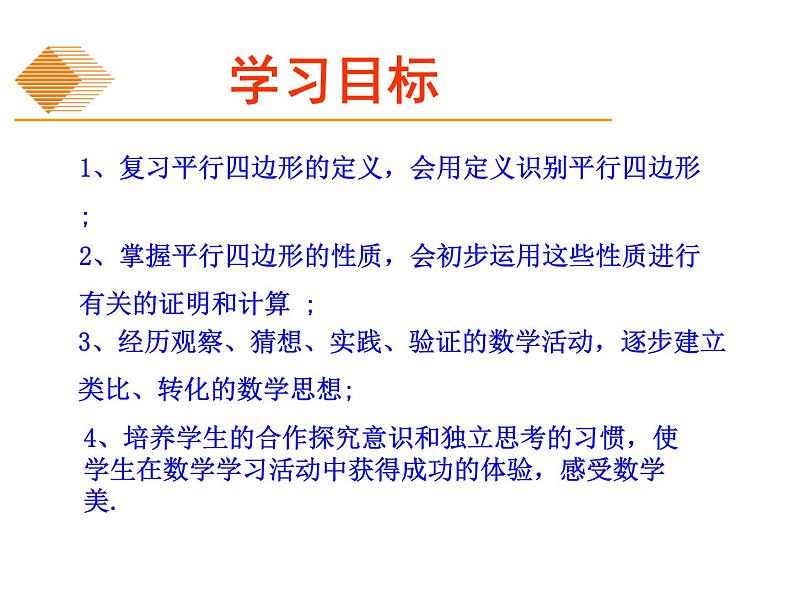 学习目标

1、复习平行四边形的定义，会用定义识别平行四边形；

2、掌握平行四边形的性质，会初步运用这些性质进行有关的证明和计算 ；

3、经历观察、猜想、实践、验证的数学活动，逐步建立类比、转化的数学思想;

4、培养学生的合作探究意识和独立思考的习惯，使学生在数学学习活动中获得成功的体验，感受数学美.